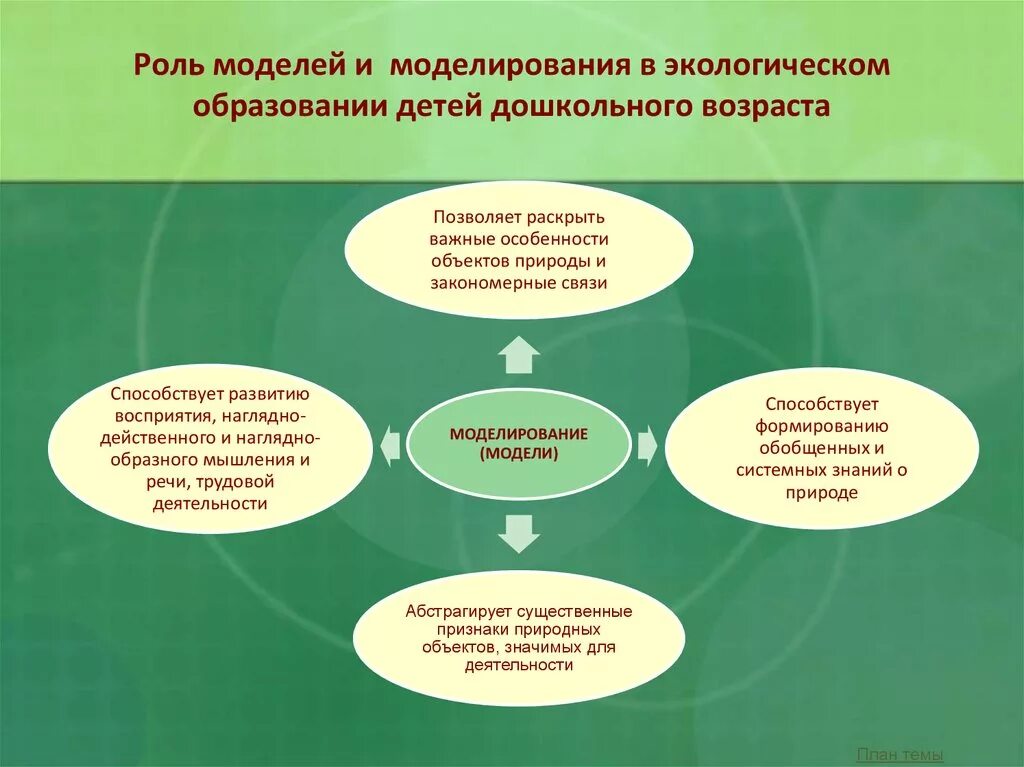 Роль моделей и моделирования в экологическом образовании детей дошкольного возраста

Позволяет раскрыть важные особенности объектов природы и закономерные связи

Способствует развитию восприятия, наглядно-действенного и наглядно-образного мышления и речи, трудовой деятельности

МОДЕЛИРОВАНИЕ (МОДЕЛИ)

Способствует формированию обобщенных и системных знаний о природе

Абстрагирует существенные признаки природных объектов, значимых для деятельности

План темы